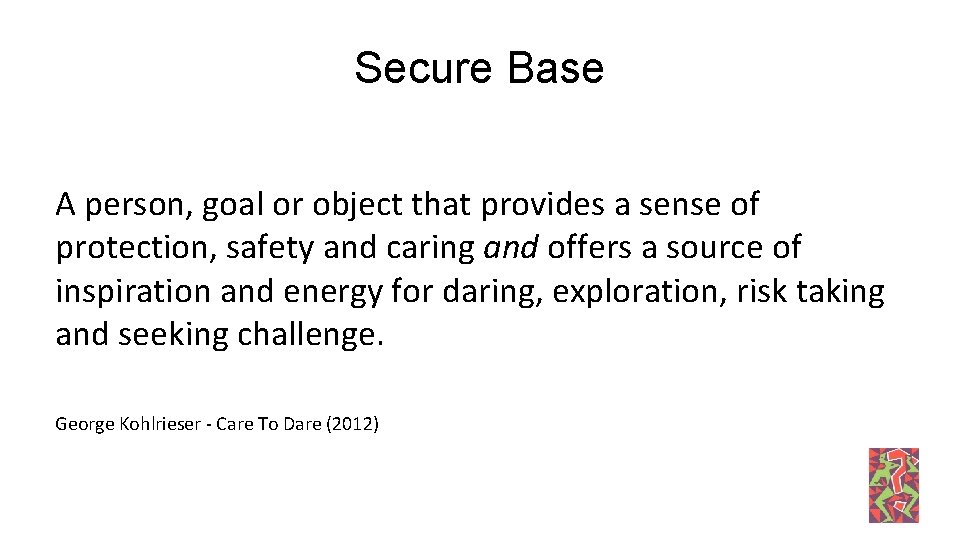 Secure Base

A person, goal or object that provides a sense of protection, safety and caring and offers a source of inspiration and energy for daring, exploration, risk taking and seeking challenge.

George Kohlrieser - Care To Dare (2012)